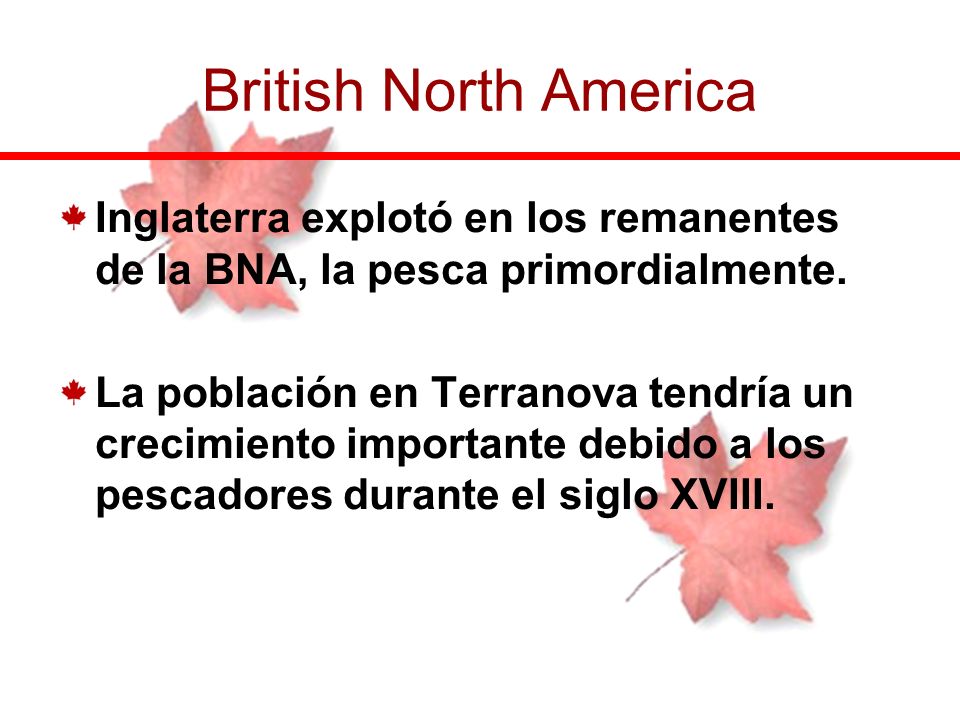 British North America

Inglaterra explotó en los remanentes de la BNA, la pesca primordialmente.

La población en Terranova tendría un crecimiento importante debido a los pescadores durante el siglo XVIII.